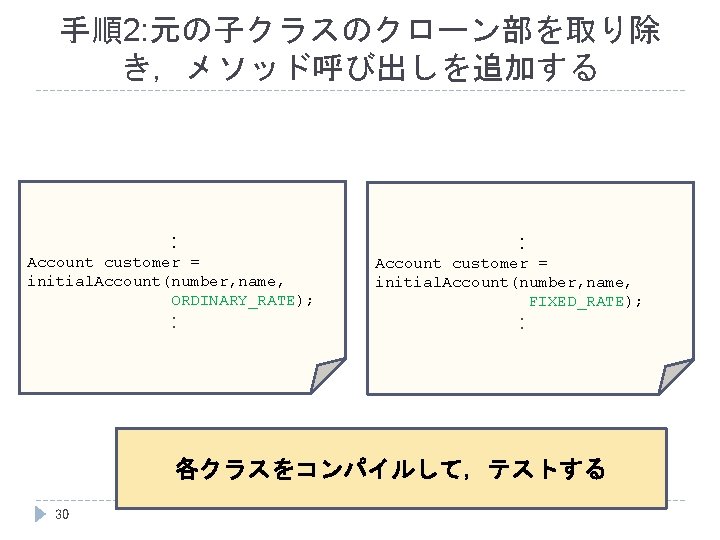 手順2:元の子クラスのクローン部を取り除き，メソッド呼び出しを追加する

:
Account customer =
initialAccount(number,name,
ORDINARY_RATE);
:

:
Account customer =
initialAccount(number,name,
FIXED_RATE);
:

各クラスをコンパイルして，テストする

30